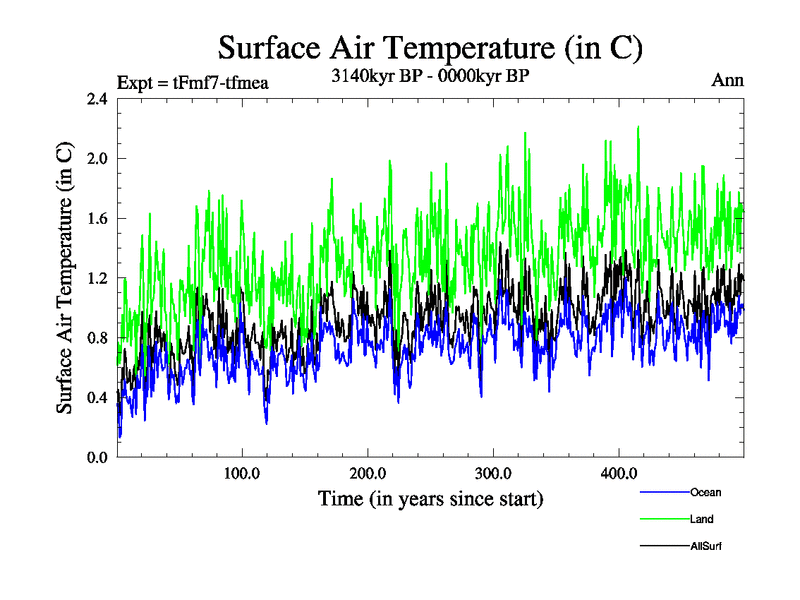 Surface Air Temperature (in C)

Expt = tFmf7-tfmea

3140kyr BP - 0000kyr BP

Ann

Surface Air Temperature (in C)

2.4
2.0
1.6
1.2
0.8
0.4
0.0

100.0
200.0
300.0
400.0

Time (in years since start)

Ocean
Land
AllSurf